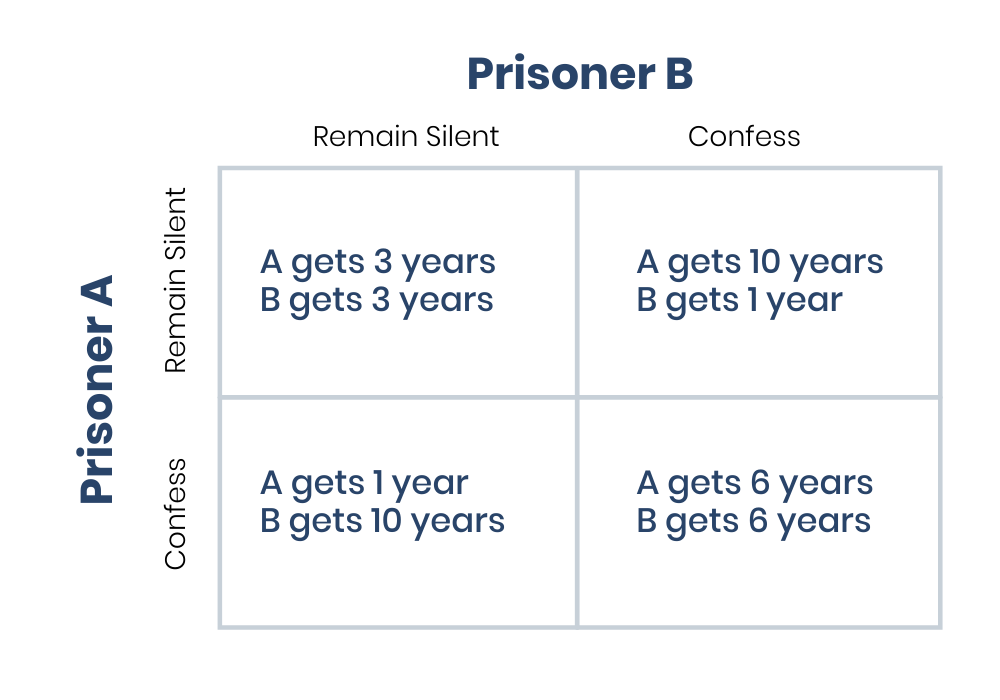 Prisoner B

Prisoner A

| | Remain Silent | Confess |
|---|---|---|
| Remain Silent | A gets 3 years B gets 3 years | A gets 10 years B gets 1 year |
| Confess | A gets 1 year B gets 10 years | A gets 6 years B gets 6 years |